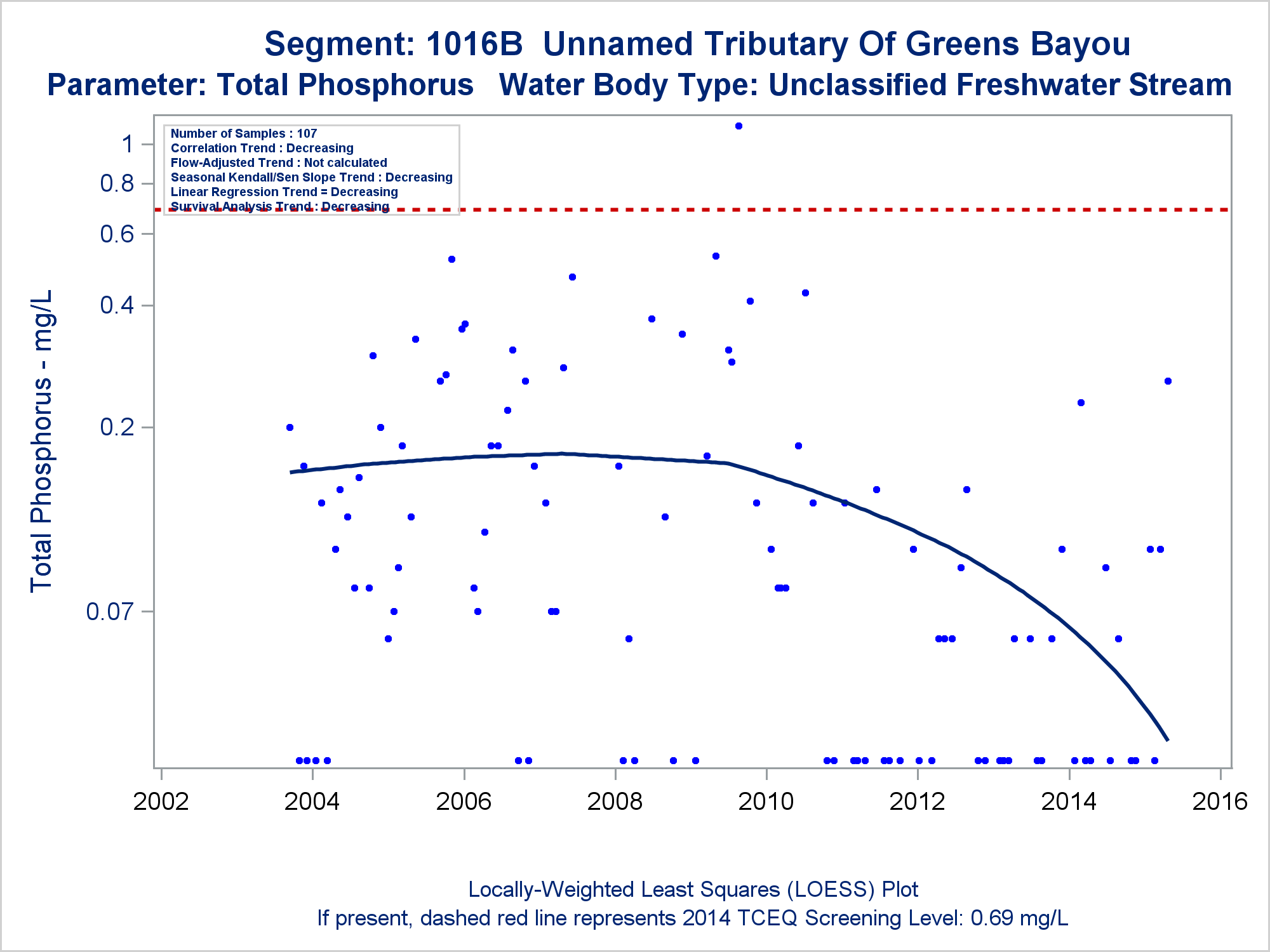 Segment: 1016B Unnamed Tributary Of Greens Bayou
Parameter: Total Phosphorus Water Body Type: Unclassified Freshwater Stream

Number of Samples : 107
Correlation Trend : Decreasing
Flow-Adjusted Trend : Not calculated
Seasonal Kendall/Sen Slope Trend : Decreasing
Linear Regression Trend = Decreasing
Survival Analysis Trend : Decreasing

Total Phosphorus - mg/L

1
0.8
0.6
0.4
0.2
0.07

2002
2004
2006
2008
2010
2012
2014
2016

Locally-Weighted Least Squares (LOESS) Plot
If present, dashed red line represents 2014 TCEQ Screening Level: 0.69 mg/L